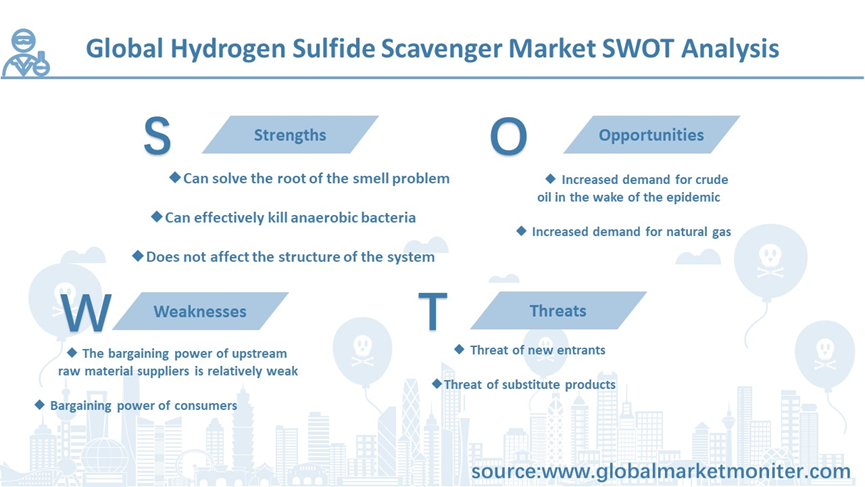 Global Hydrogen Sulfide Scavenger Market SWOT Analysis

S

Strengths

◆ Can solve the root of the smell problem

◆ Can effectively kill anaerobic bacteria

◆ Does not affect the structure of the system

O

Opportunities

◆ Increased demand for crude oil in the wake of the epidemic

◆ Increased demand for natural gas

W

Weaknesses

◆ The bargaining power of upstream raw material suppliers is relatively weak

◆ Bargaining power of consumers

T

Threats

◆ Threat of new entrants

◆ Threat of substitute products

source:www.globalmarketmoniter.com